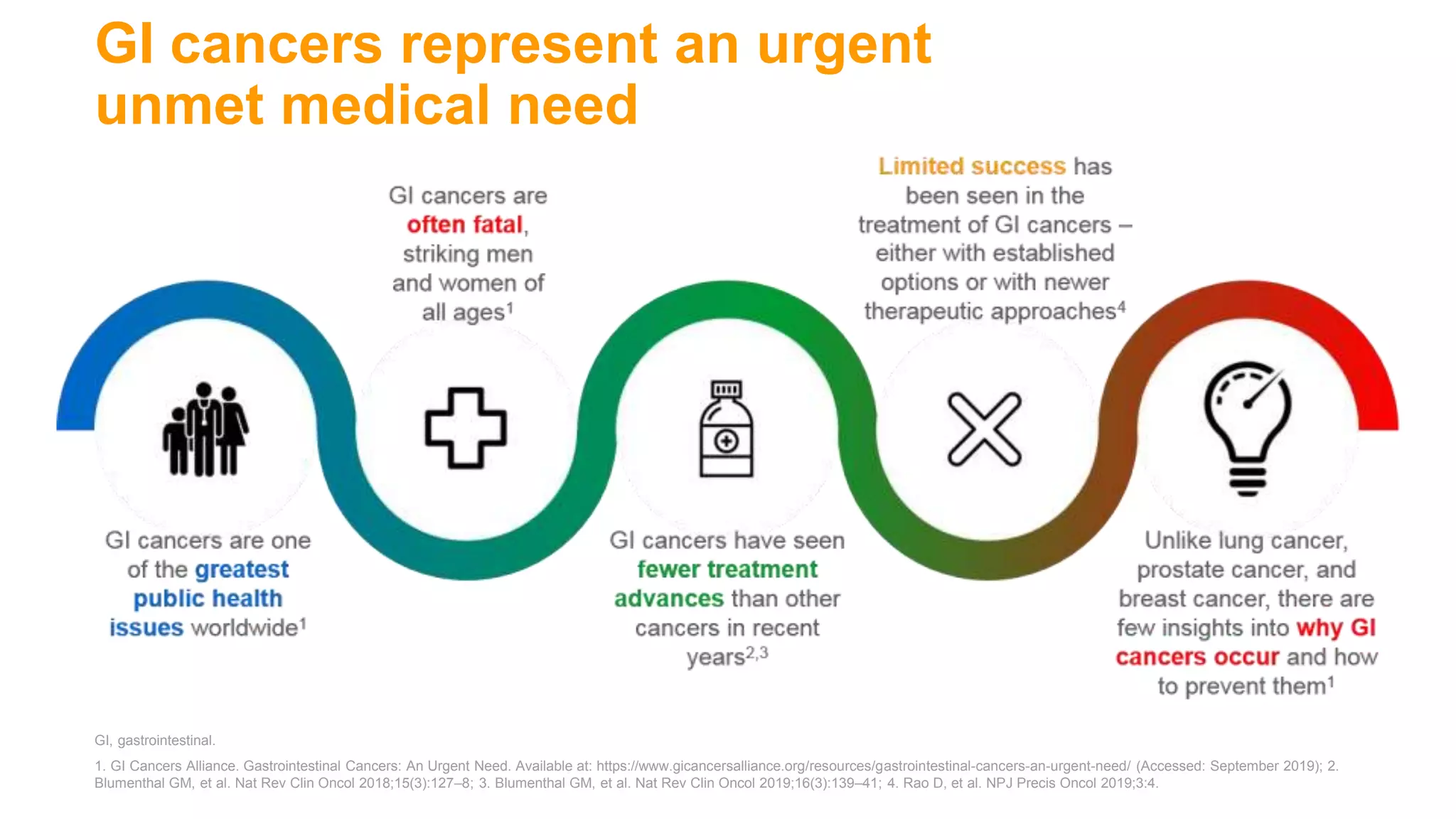 GI cancers represent an urgent unmet medical need

GI cancers are one of the greatest public health issues worldwide$^1$

GI cancers are often fatal, striking men and women of all ages$^1$

GI cancers have seen fewer treatment advances than other cancers in recent years$^{2,3}$

Limited success has been seen in the treatment of GI cancers – either with established options or with newer therapeutic approaches$^4$

Unlike lung cancer, prostate cancer, and breast cancer, there are few insights into why GI cancers occur and how to prevent them$^1$

GI, gastrointestinal.

1. GI Cancers Alliance. Gastrointestinal Cancers: An Urgent Need. Available at: https://www.gicancersalliance.org/resources/gastrointestinal-cancers-an-urgent-need/ (Accessed: September 2019); 2. Blumenthal GM, et al. Nat Rev Clin Oncol 2018;15(3):127–8; 3. Blumenthal GM, et al. Nat Rev Clin Oncol 2019;16(3):139–41; 4. Rao D, et al. NPJ Precis Oncol 2019;3:4.